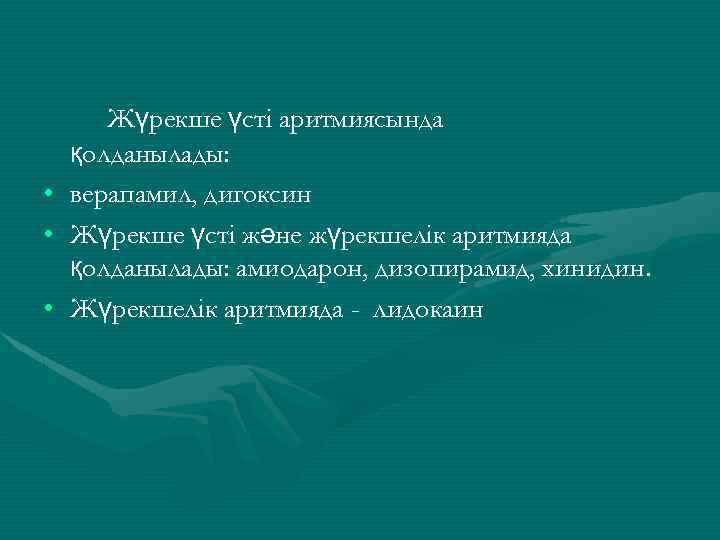 Жүрекше үсті аритмиясында қолданылады:

• верапамил, дигоксин
• Жүрекше үсті және жүрекшелік аритмияда қолданылады: амиодарон, дизопирамид, хинидин.
• Жүрекшелік аритмияда - лидокаин